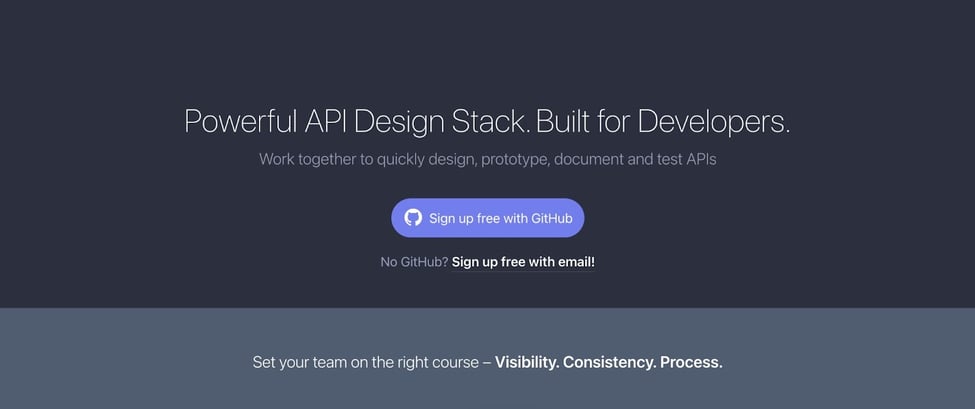 Powerful API Design Stack. Built for Developers.

Work together to quickly design, prototype, document and test APIs

Sign up free with GitHub

No GitHub? Sign up free with email!

Set your team on the right course – Visibility. Consistency. Process.